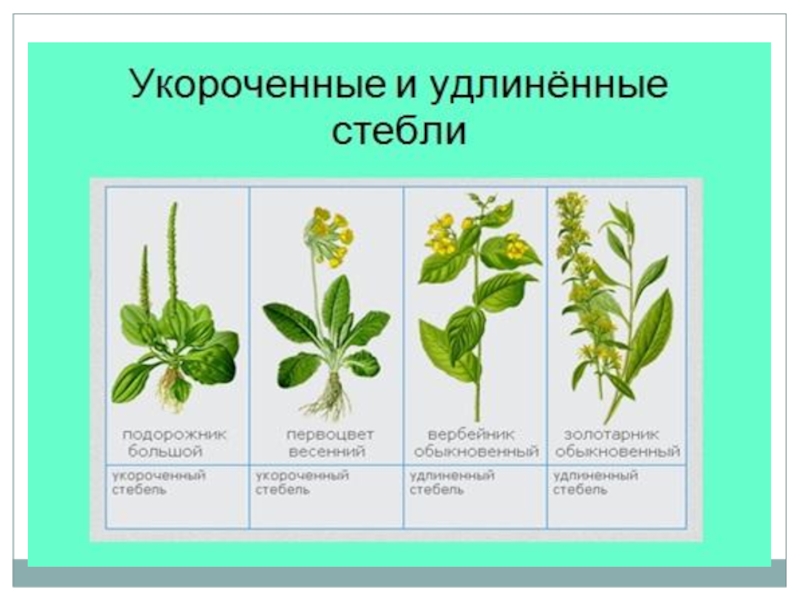 Укороченные и удлинённые стебли

| подорожник большой | первоцвет весенний | вербейник обыкновенный | золотарник обыкновенный |
|---|---|---|---|
| укороченный стебель | укороченный стебель | удлиненный стебель | удлиненный стебель |